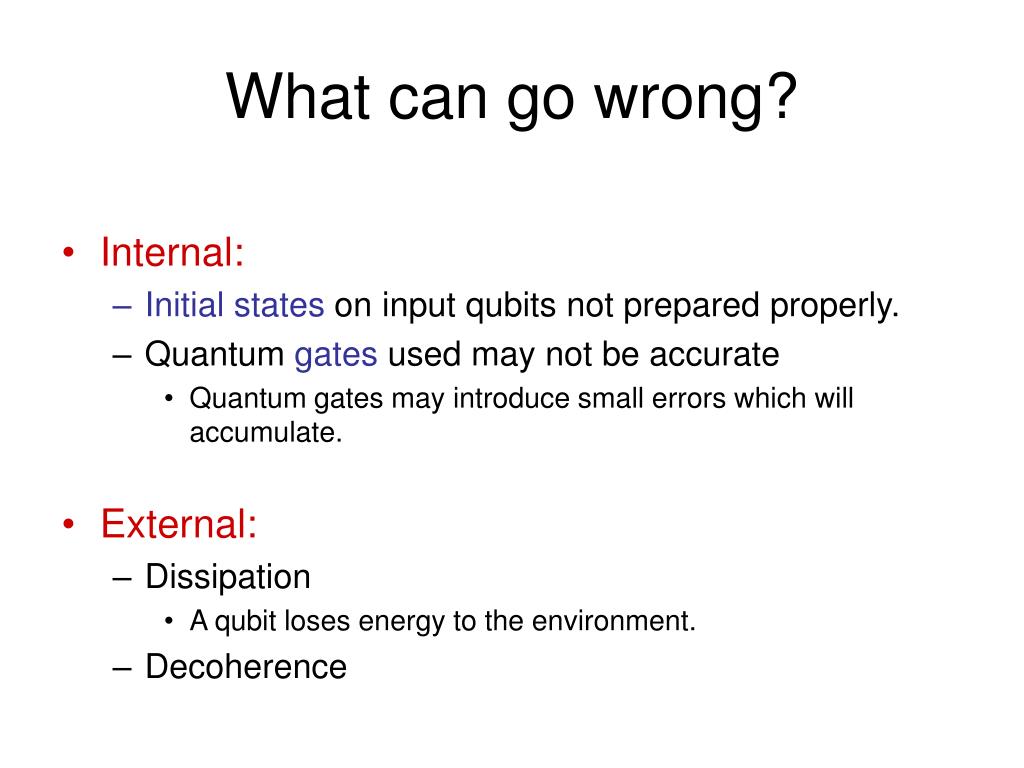 What can go wrong?

• Internal:
– Initial states on input qubits not prepared properly.
– Quantum gates used may not be accurate
• Quantum gates may introduce small errors which will accumulate.

• External:
– Dissipation
• A qubit loses energy to the environment.
– Decoherence